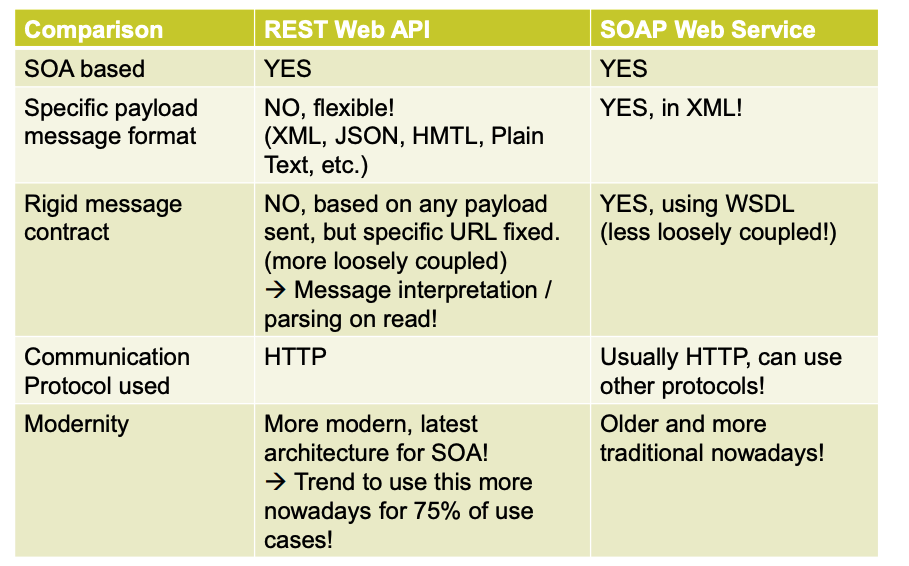 | Comparison | REST Web API | SOAP Web Service |
|---|---|---|
| SOA based | YES | YES |
| Specific payload message format | NO, flexible! (XML, JSON, HMTL, Plain Text, etc.) | YES, in XML! |
| Rigid message contract | NO, based on any payload sent, but specific URL fixed. (more loosely coupled) → Message interpretation / parsing on read! | YES, using WSDL (less loosely coupled!) |
| Communication Protocol used | HTTP | Usually HTTP, can use other protocols! |
| Modernity | More modern, latest architecture for SOA! → Trend to use this more nowadays for 75% of use cases! | Older and more traditional nowadays! |